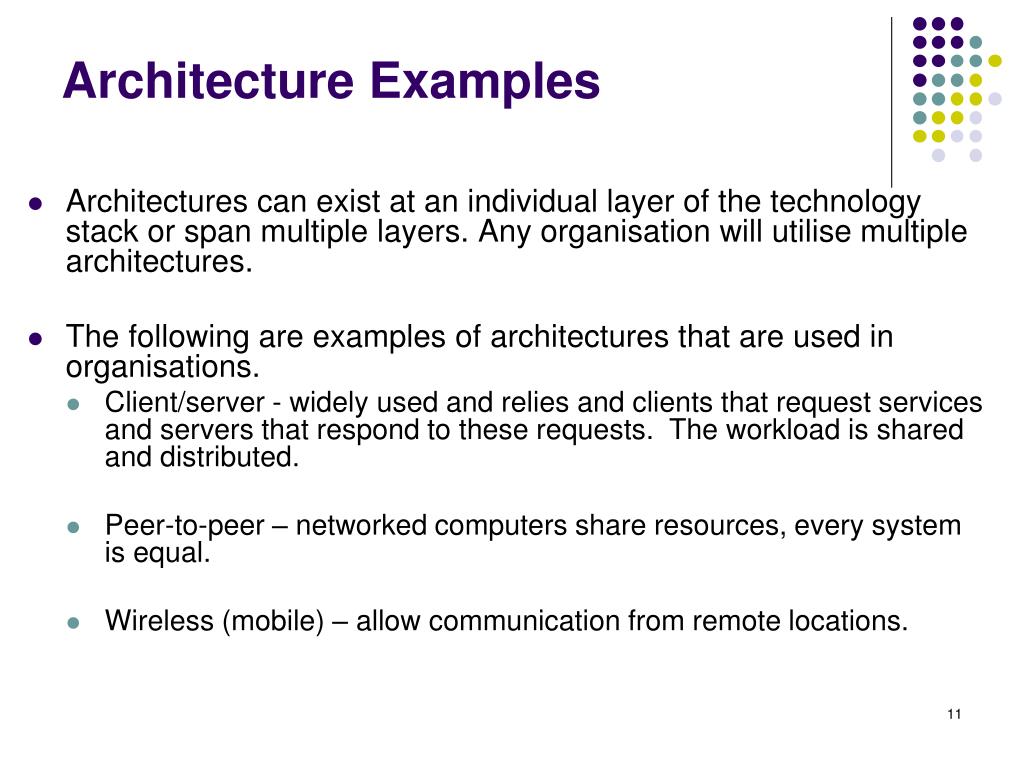 Architecture Examples

Architectures can exist at an individual layer of the technology stack or span multiple layers. Any organisation will utilise multiple architectures.

The following are examples of architectures that are used in organisations.

Client/server - widely used and relies and clients that request services and servers that respond to these requests.  The workload is shared and distributed.

Peer-to-peer – networked computers share resources, every system is equal.

Wireless (mobile) – allow communication from remote locations.

11